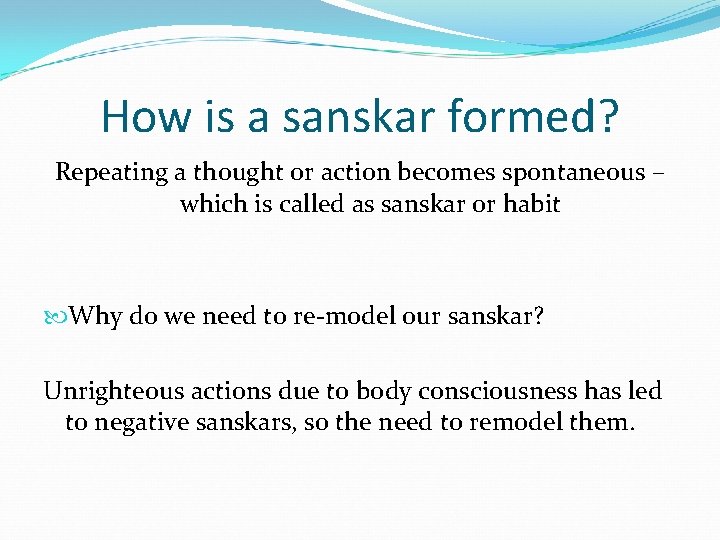 How is a sanskar formed?

Repeating a thought or action becomes spontaneous – which is called as sanskar or habit

Why do we need to re-model our sanskar?

Unrighteous actions due to body consciousness has led to negative sanskars, so the need to remodel them.